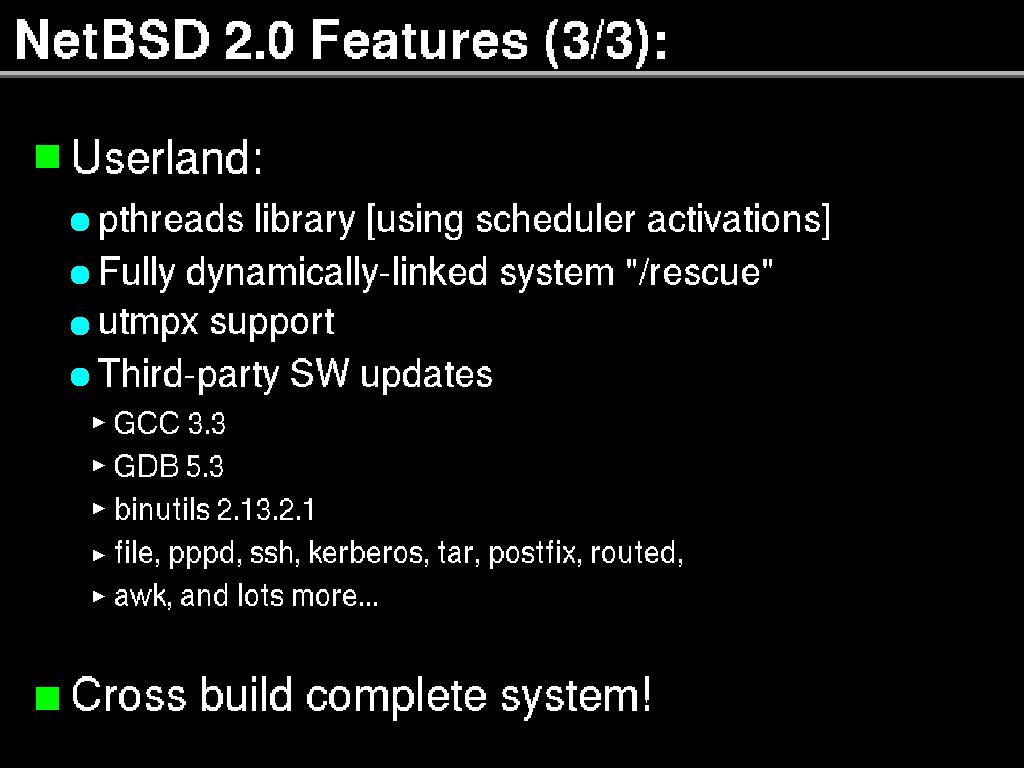 NetBSD 2.0 Features (3/3):

Userland:

pthreads library [using scheduler activations]

Fully dynamically-linked system "/rescue"

utmpx support

Third-party SW updates

GCC 3.3

GDB 5.3

binutils 2.13.2.1

file, pppd, ssh, kerberos, tar, postfix, routed,

awk, and lots more...

Cross build complete system!